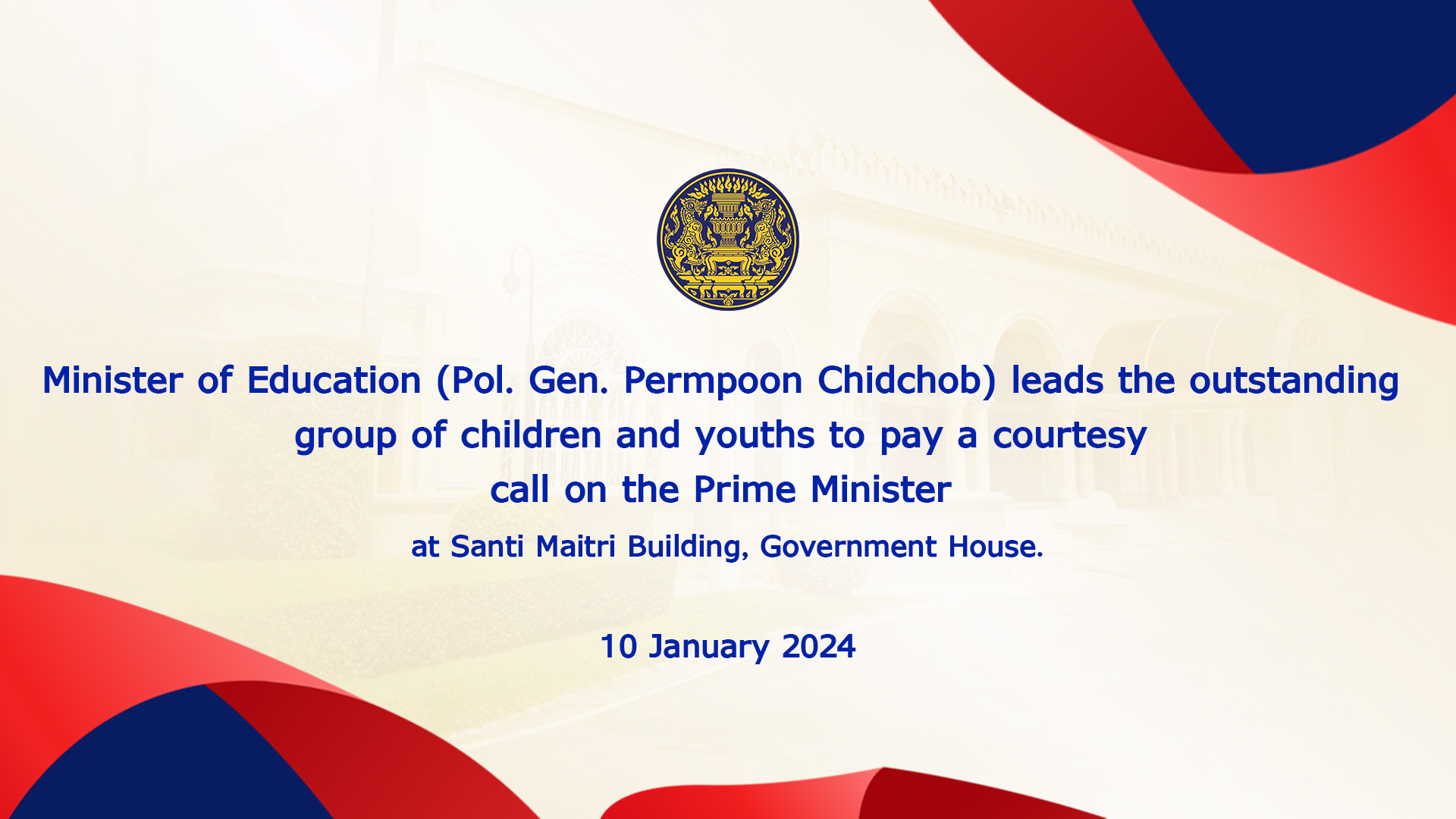 Minister of Education (Pol. Gen. Permpoon Chidchob) leads the outstanding group of children and youths to pay a courtesy call on the Prime Minister

at Santi Maitri Building, Government House.

10 January 2024